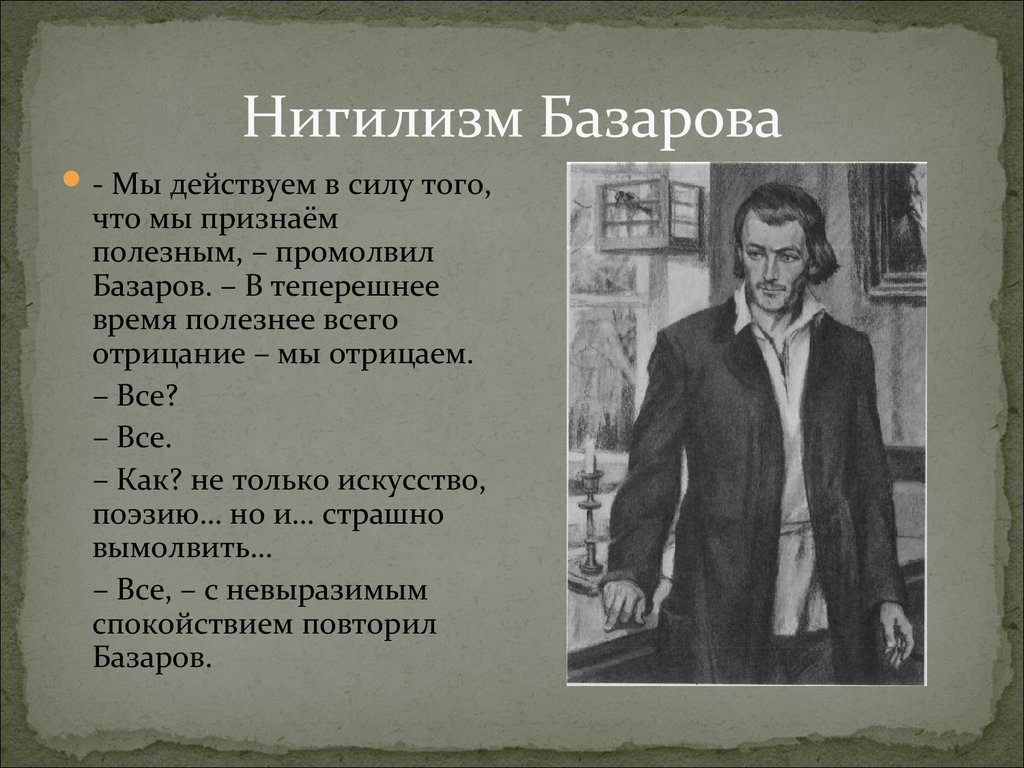 Нигилизм Базарова

- Мы действуем в силу того, что мы признаём полезным, – промолвил Базаров. – В теперешнее время полезнее всего отрицание – мы отрицаем.

– Все?

– Все.

– Как? не только искусство, поэзию… но и… страшно вымолвить…

– Все, – с невыразимым спокойствием повторил Базаров.